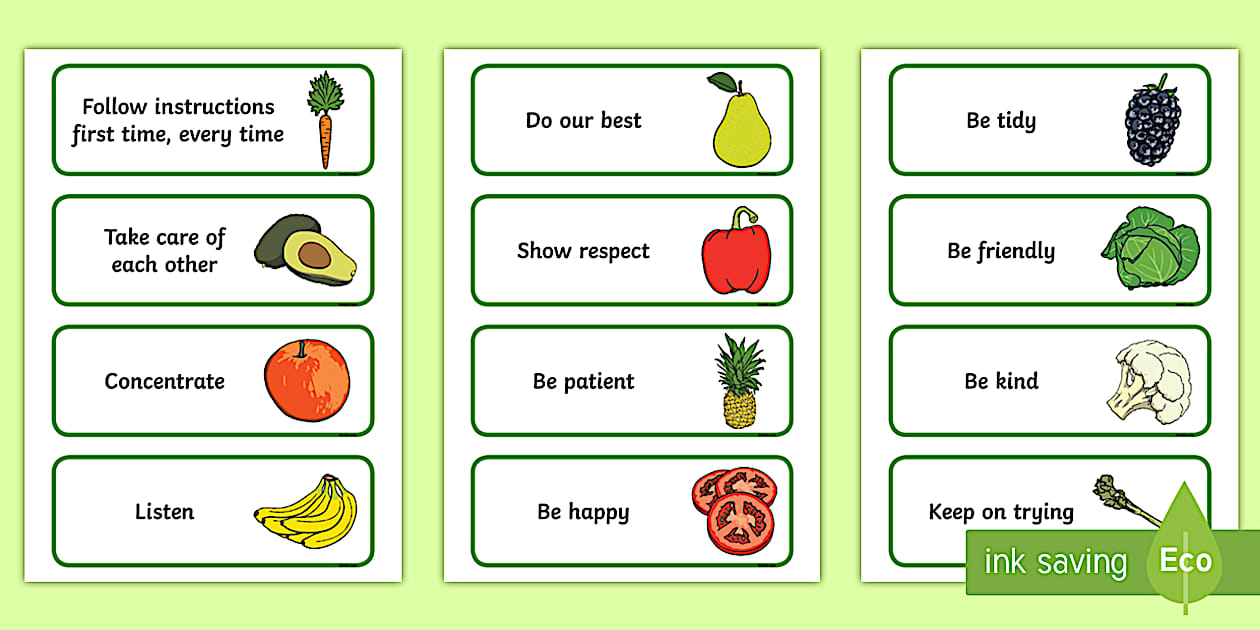 Follow instructions first time, every time

Take care of each other

Concentrate

Listen

Do our best

Show respect

Be patient

Be happy

Be tidy

Be friendly

Be kind

Keep on trying

ink saving

Eco